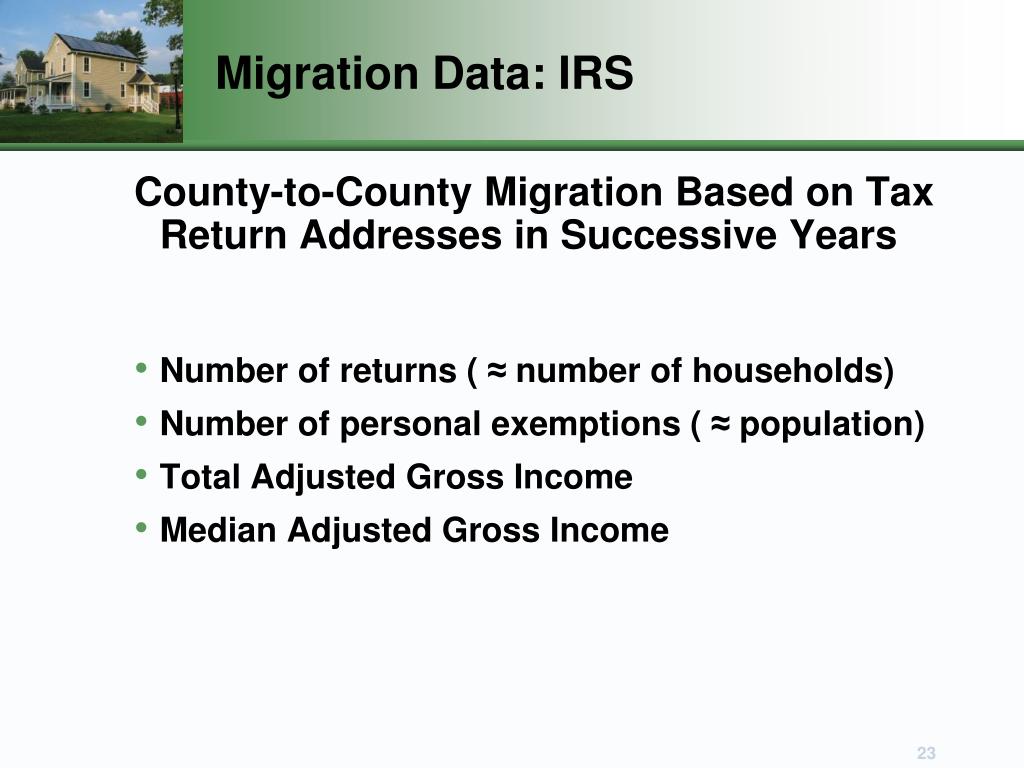 Migration Data: IRS

County-to-County Migration Based on Tax Return Addresses in Successive Years

• Number of returns ( ≈ number of households)
• Number of personal exemptions ( ≈ population)
• Total Adjusted Gross Income
• Median Adjusted Gross Income

23